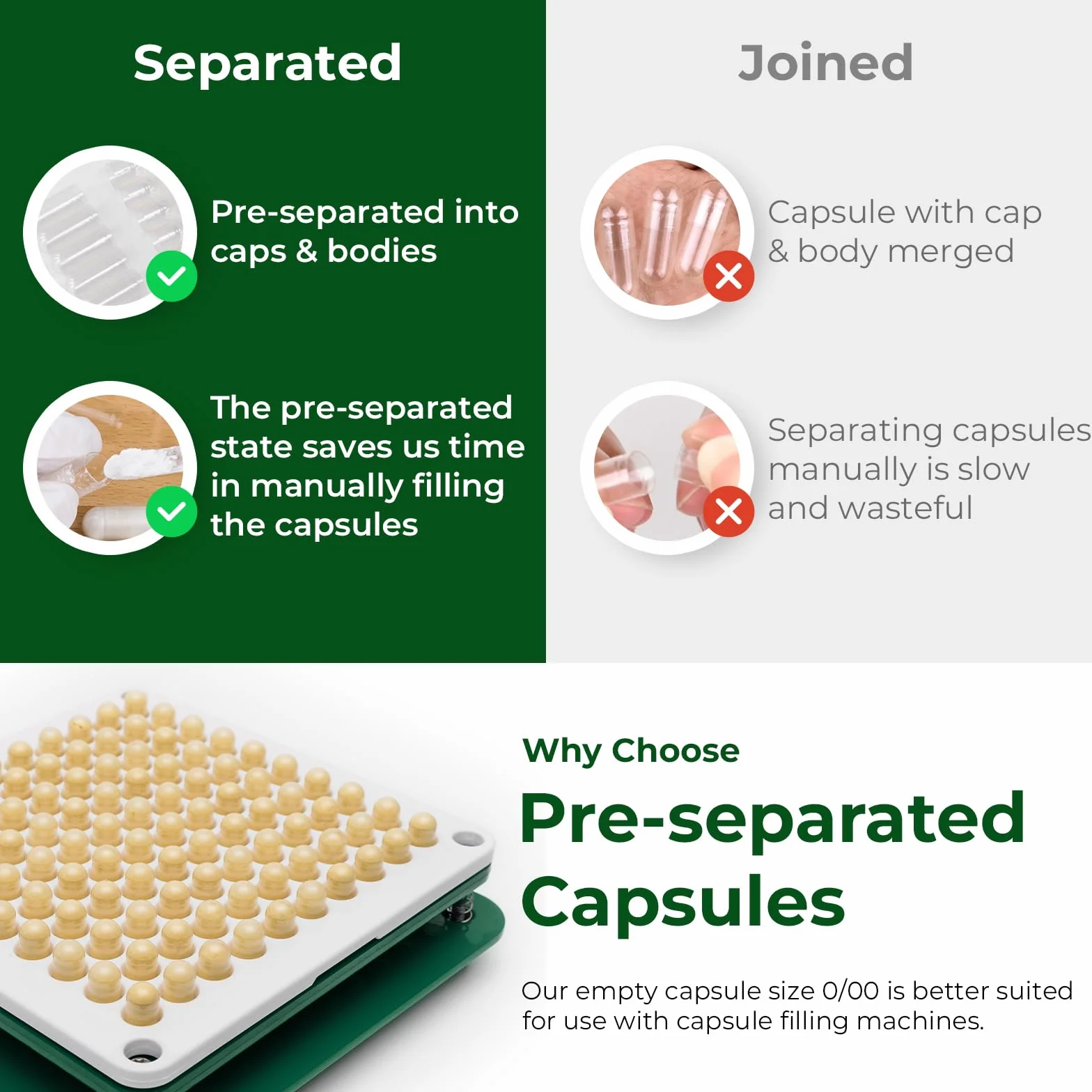 Separated

Pre-separated into caps & bodies

The pre-separated state saves us time in manually filling the capsules

Joined

Capsule with cap & body merged

Separating capsules manually is slow and wasteful

Why Choose

Pre-separated Capsules

Our empty capsule size 0/00 is better suited for use with capsule filling machines.